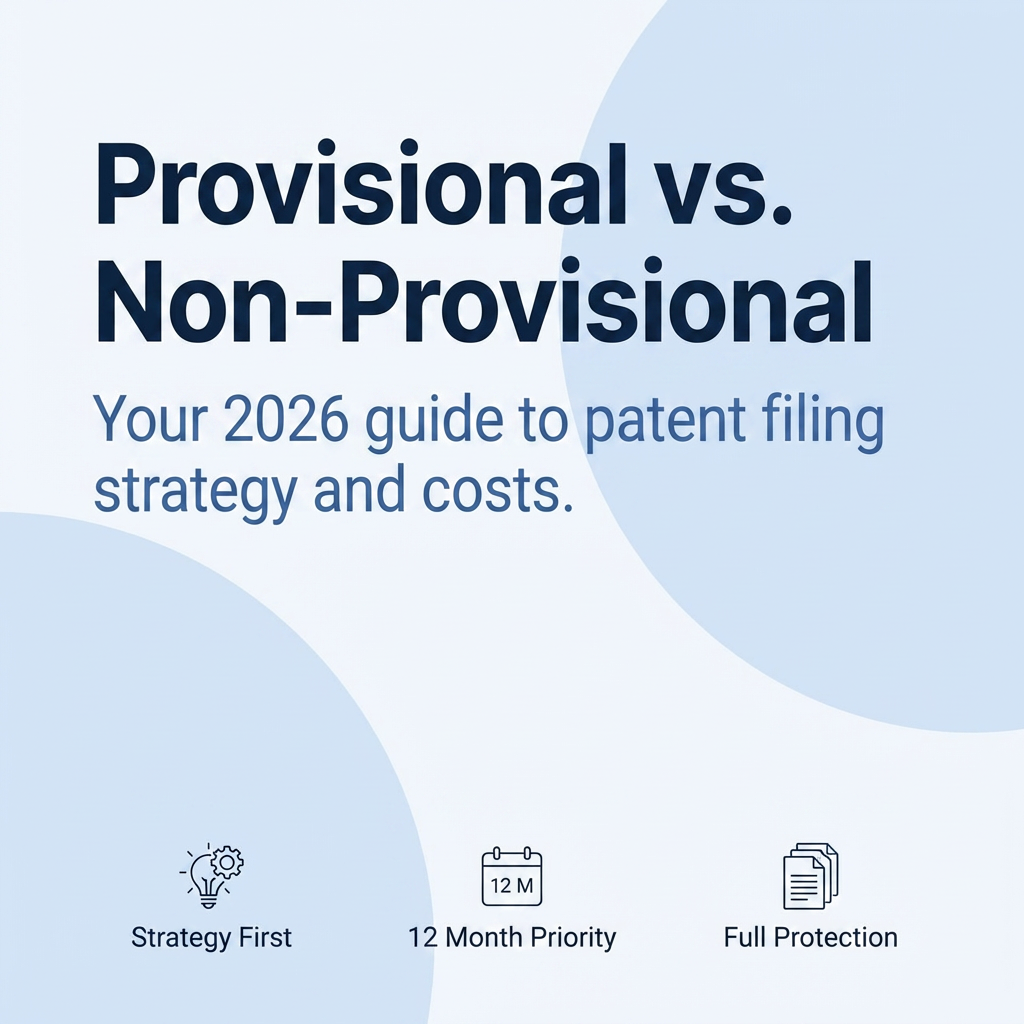 Provisional vs. Non-Provisional

Your 2026 guide to patent filing strategy and costs.

Strategy First

12 M

12 Month Priority

Full Protection